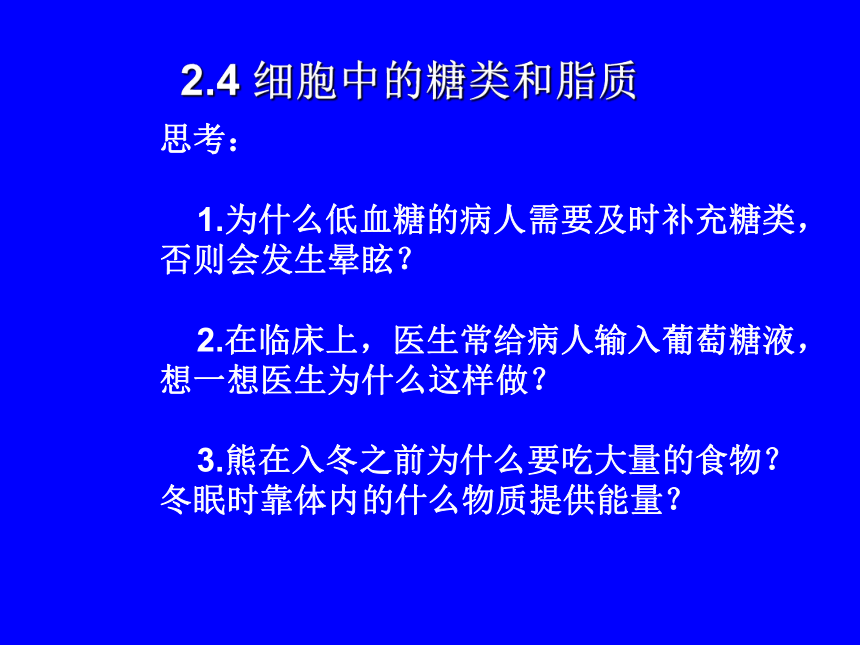 2.4 细胞中的糖类和脂质

思考：

1.为什么低血糖的病人需要及时补充糖类，否则会发生晕眩？

2.在临床上，医生常给病人输入葡萄糖液，想一想医生为什么这样做？

3.熊在入冬之前为什么要吃大量的食物？冬眠时靠体内的什么物质提供能量？